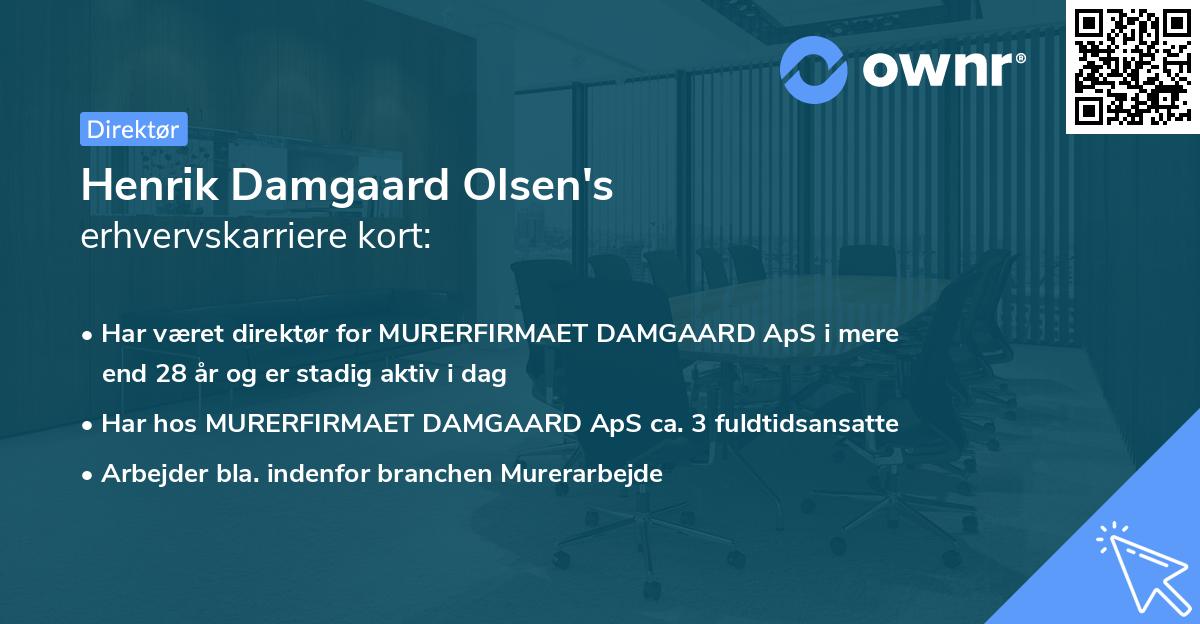 ownr®

Direktør

Henrik Damgaard Olsen's
erhvervskarriere kort:

• Har været direktør for MURERFIRMAET DAMGAARD ApS i mere end 28 år og er stadig aktiv i dag
• Har hos MURERFIRMAET DAMGAARD ApS ca. 3 fuldtidsansatte
• Arbejder bla. indenfor branchen Murerarbejde